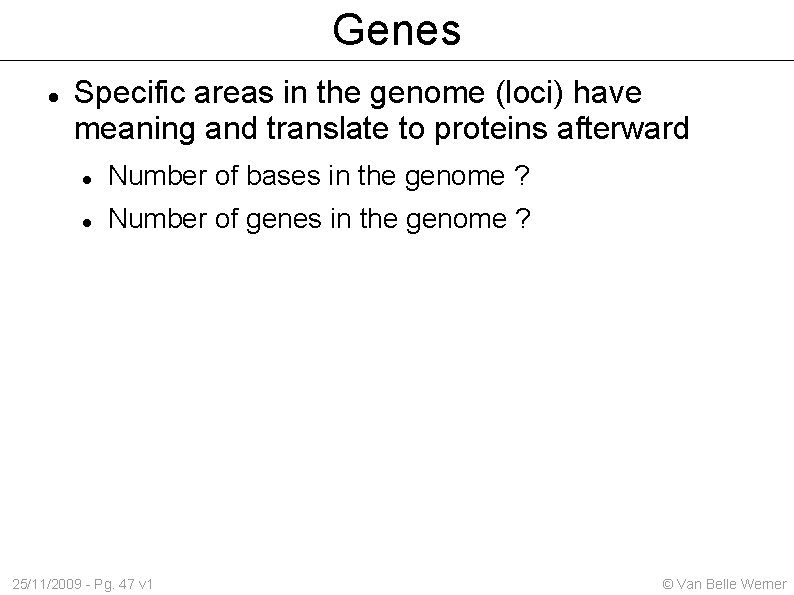 Genes

- Specific areas in the genome (loci) have meaning and translate to proteins afterward
  - Number of bases in the genome ?
  - Number of genes in the genome ?

25/11/2009 - Pg. 47 v1

© Van Belle Werner